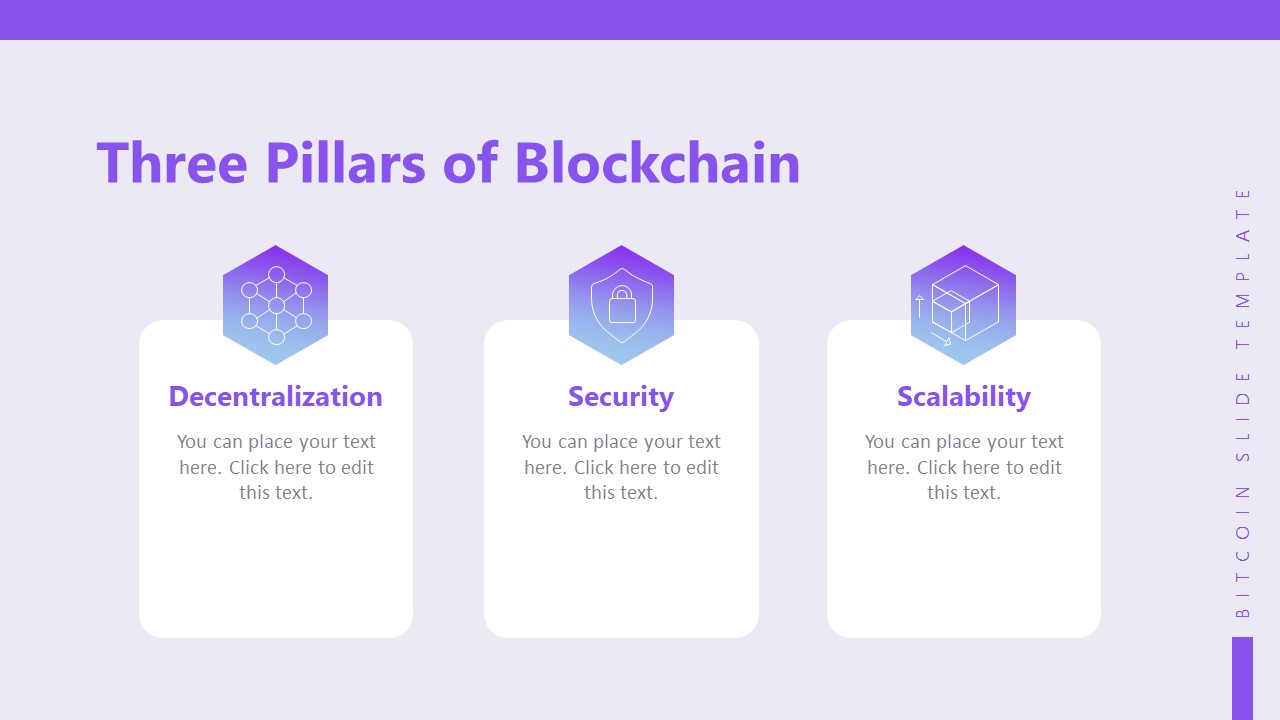 Three Pillars of Blockchain

Decentralization

You can place your text here. Click here to edit this text.

Security

You can place your text here. Click here to edit this text.

Scalability

You can place your text here. Click here to edit this text.

BITCOIN SLIDE TEMPLATE